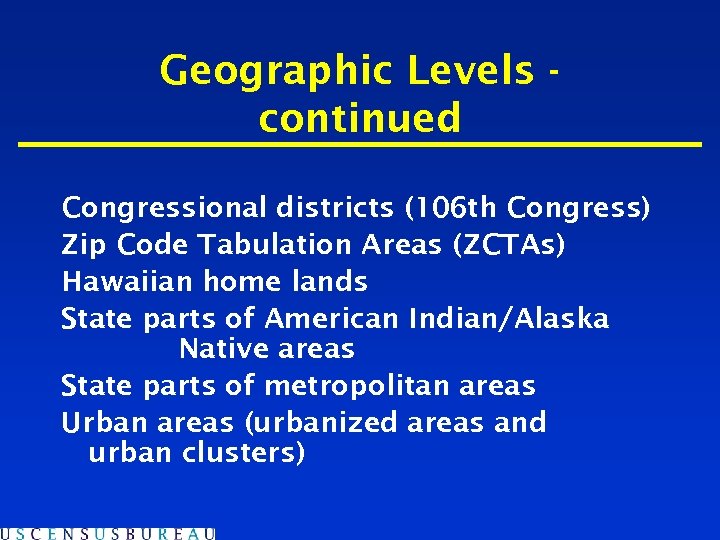 Geographic Levels - continued

Congressional districts (106th Congress)
Zip Code Tabulation Areas (ZCTAs)
Hawaiian home lands
State parts of American Indian/Alaska Native areas
State parts of metropolitan areas
Urban areas (urbanized areas and urban clusters)

USCENSUSBUREAU